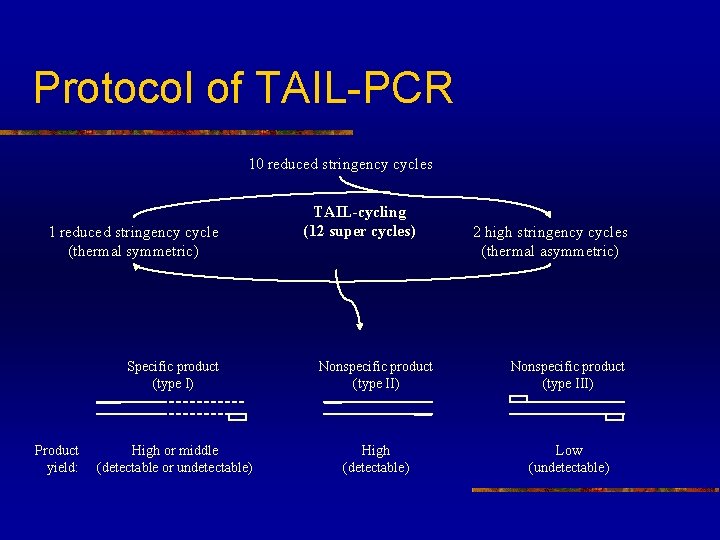 Protocol of TAIL-PCR

10 reduced stringency cycles

1 reduced stringency cycle
(thermal symmetric)

TAIL-cycling
(12 super cycles)

2 high stringency cycles
(thermal asymmetric)

Specific product
(type I)

Nonspecific product
(type II)

Nonspecific product
(type III)

Product yield:

High or middle
(detectable or undetectable)

High
(detectable)

Low
(undetectable)